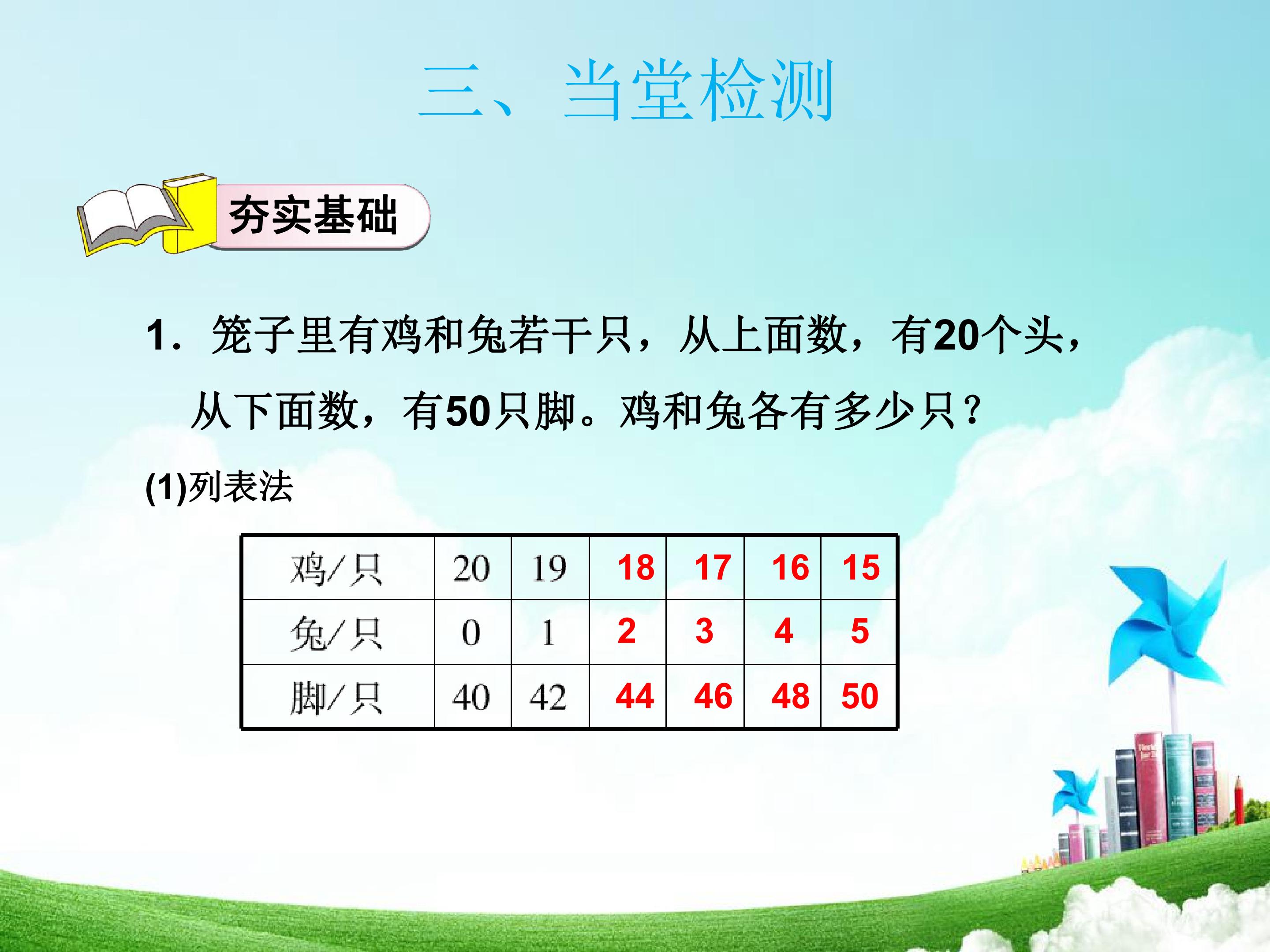 三、当堂检测

夯实基础

1．笼子里有鸡和兔若干只，从上面数，有20个头，从下面数，有50只脚。鸡和兔各有多少只？

(1)列表法

| 鸡/只 | 20 | 19 | 18 | 17 | 16 | 15 |
|---|---|---|---|---|---|---|
| 兔/只 | 0 | 1 | 2 | 3 | 4 | 5 |
| 脚/只 | 40 | 42 | 44 | 46 | 48 | 50 |